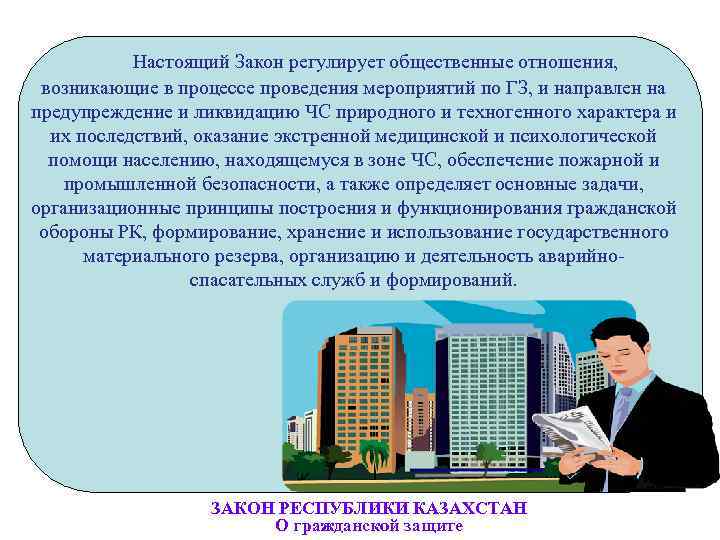 Настоящий Закон регулирует общественные отношения, возникающие в процессе проведения мероприятий по ГЗ, и направлен на предупреждение и ликвидацию ЧС природного и техногенного характера и их последствий, оказание экстренной медицинской и психологической помощи населению, находящемуся в зоне ЧС, обеспечение пожарной и промышленной безопасности, а также определяет основные задачи, организационные принципы построения и функционирования гражданской обороны РК, формирование, хранение и использование государственного материального резерва, организацию и деятельность аварийно-спасательных служб и формирований.

ЗАКОН РЕСПУБЛИКИ КАЗАХСТАН
О гражданской защите